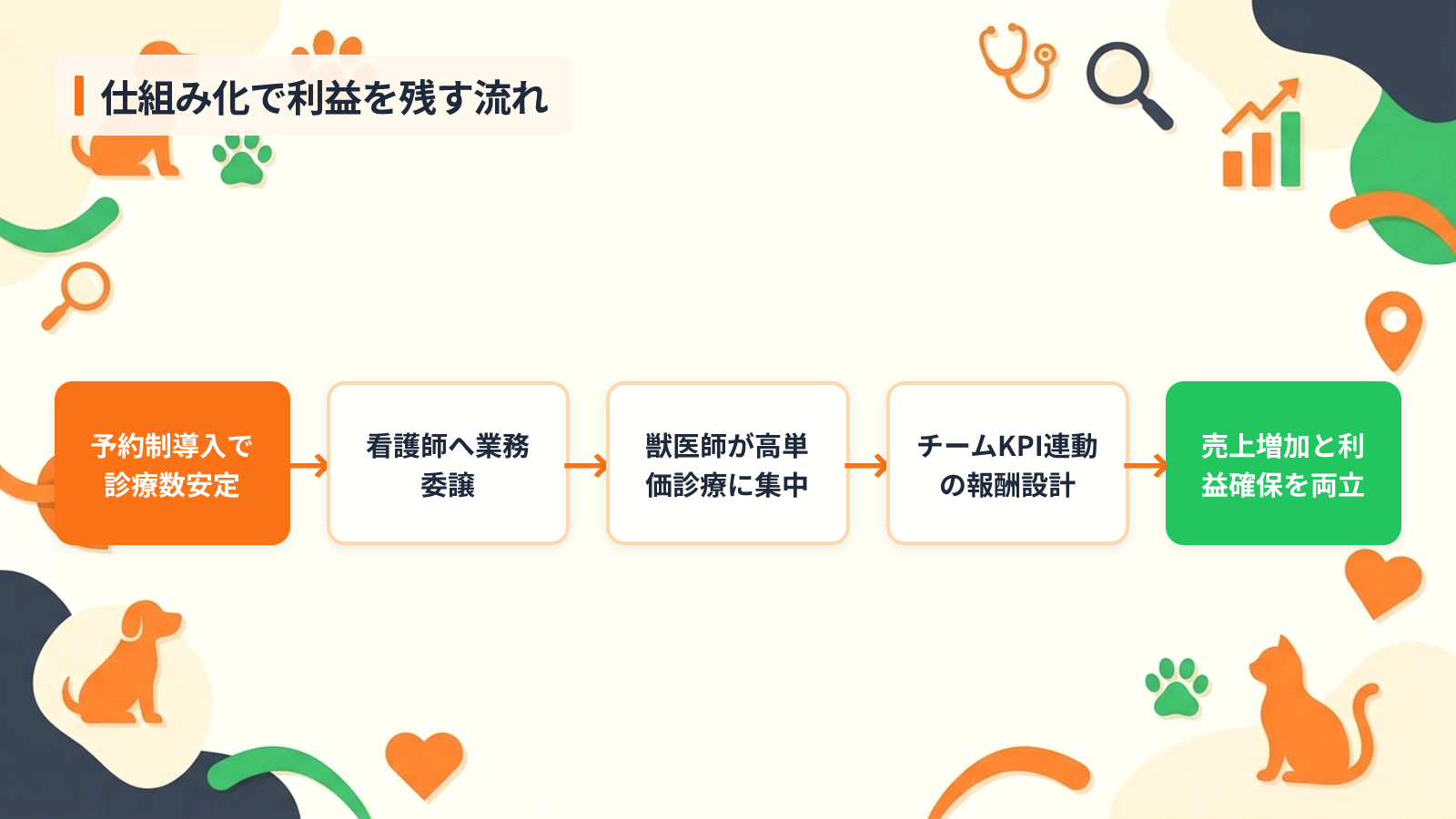 仕組み化で利益を残す流れ

予約制導入で診療数安定

看護師へ業務委譲

獣医師が高単価診療に集中

チームKPI連動の報酬設計

売上増加と利益確保を両立